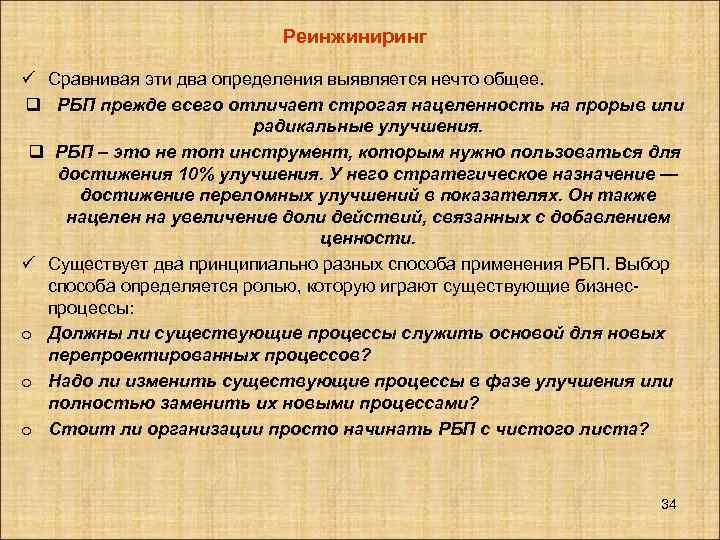 Реинжиниринг

✓ Сравнивая эти два определения выявляется нечто общее.

❑ РБП прежде всего отличает строгая нацеленность на прорыв или радикальные улучшения.

❑ РБП – это не тот инструмент, которым нужно пользоваться для достижения 10% улучшения. У него стратегическое назначение — достижение переломных улучшений в показателях. Он также нацелен на увеличение доли действий, связанных с добавлением ценности.

✓ Существует два принципиально разных способа применения РБП. Выбор способа определяется ролью, которую играют существующие бизнес-процессы:

o Должны ли существующие процессы служить основой для новых перепроектированных процессов?

o Надо ли изменить существующие процессы в фазе улучшения или полностью заменить их новыми процессами?

o Стоит ли организации просто начинать РБП с чистого листа?

34